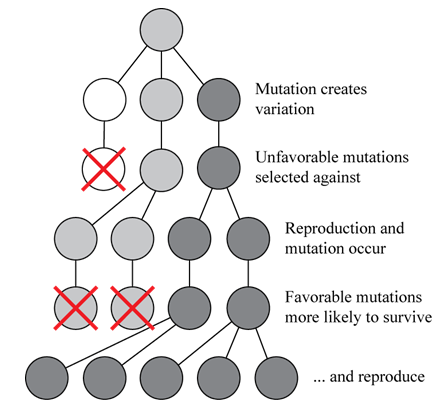 Mutation creates variation

Unfavorable mutations selected against

Reproduction and mutation occur

Favorable mutations more likely to survive

... and reproduce